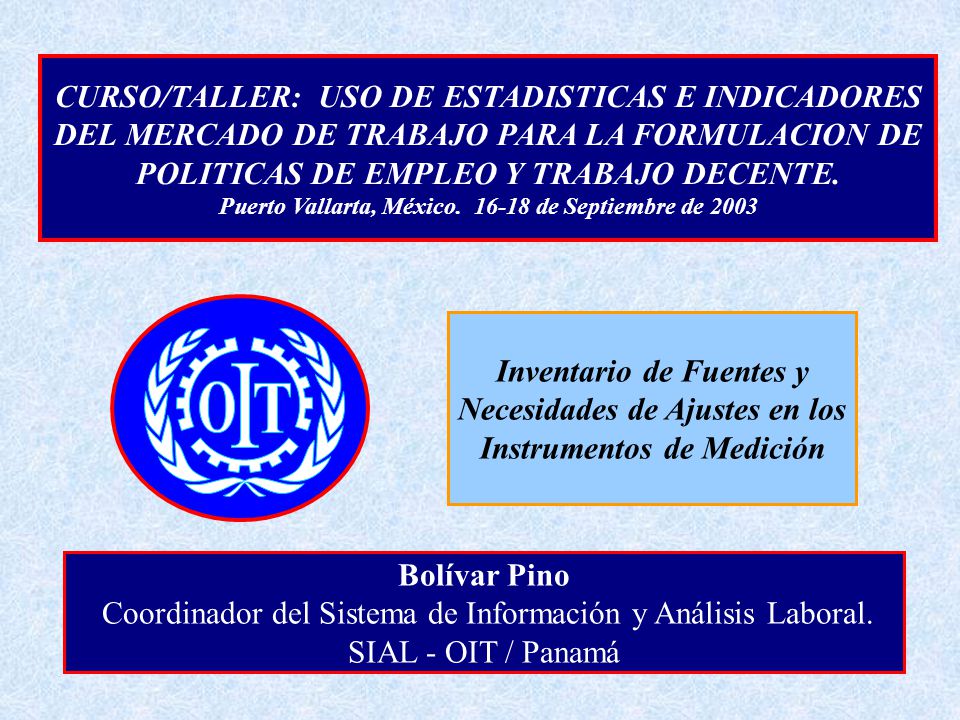 CURSO/TALLER: USO DE ESTADISTICAS E INDICADORES DEL MERCADO DE TRABAJO PARA LA FORMULACION DE POLITICAS DE EMPLEO Y TRABAJO DECENTE.
Puerto Vallarta, México. 16-18 de Septiembre de 2003

OIT

Inventario de Fuentes y Necesidades de Ajustes en los Instrumentos de Medición

Bolívar Pino
Coordinador del Sistema de Información y Análisis Laboral.
SIAL - OIT / Panamá